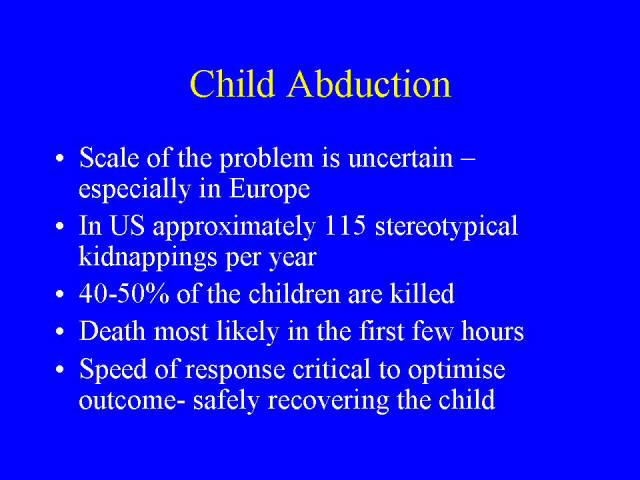 Child Abduction

• Scale of the problem is uncertain – especially in Europe
• In US approximately 115 stereotypical kidnappings per year
• 40-50% of the children are killed
• Death most likely in the first few hours
• Speed of response critical to optimise outcome- safely recovering the child